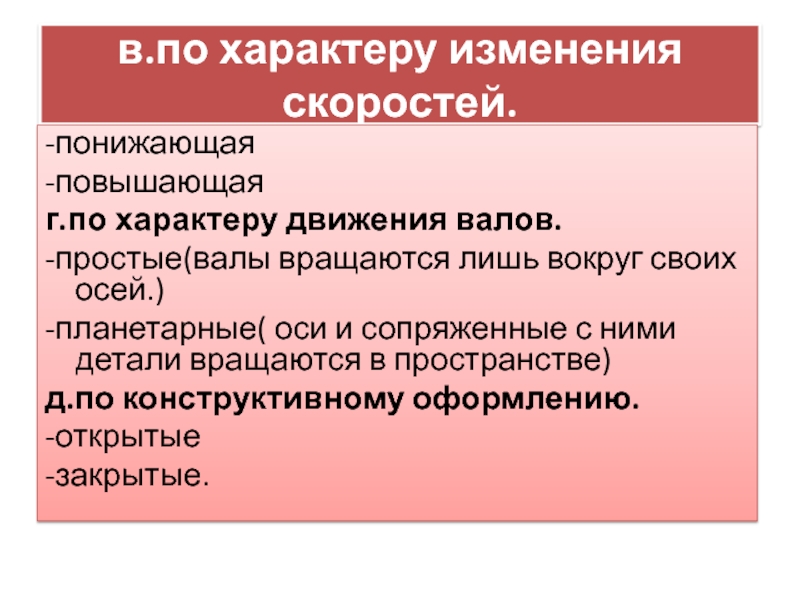 в.по характеру изменения скоростей.

-понижающая

-повышающая

г.по характеру движения валов.

-простые(валы вращаются лишь вокруг своих осей.)

-планетарные( оси и сопряженные с ними детали вращаются в пространстве)

д.по конструктивному оформлению.

-открытые

-закрытые.